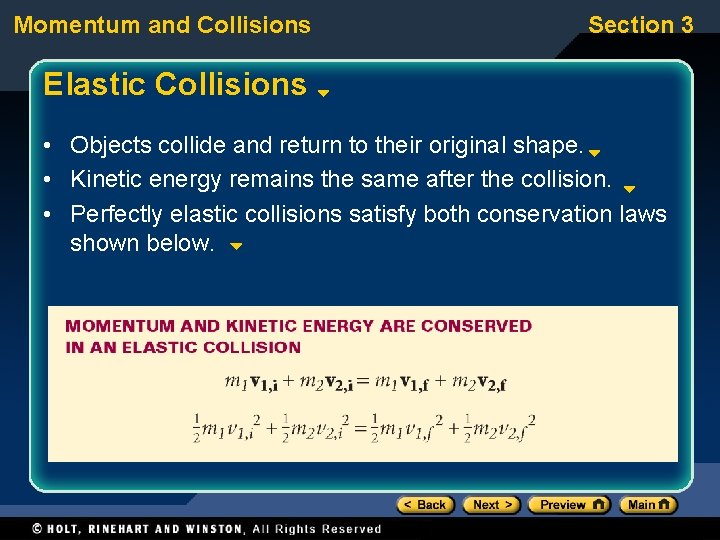 Momentum and Collisions

Section 3

Elastic Collisions

• Objects collide and return to their original shape.
• Kinetic energy remains the same after the collision.
• Perfectly elastic collisions satisfy both conservation laws shown below.

MOMENTUM AND KINETIC ENERGY ARE CONSERVED IN AN ELASTIC COLLISION

$m_1\mathbf{v_{1,i}} + m_2\mathbf{v_{2,i}} = m_1\mathbf{v_{1,f}} + m_2\mathbf{v_{2,f}}$

$\frac{1}{2}m_1v_{1,i}^2 + \frac{1}{2}m_2v_{2,i}^2 = \frac{1}{2}m_1v_{1,f}^2 + \frac{1}{2}m_2v_{2,f}^2$

< Back   Next >   Preview   Main

© HOLT, RINEHART AND WINSTON, All Rights Reserved